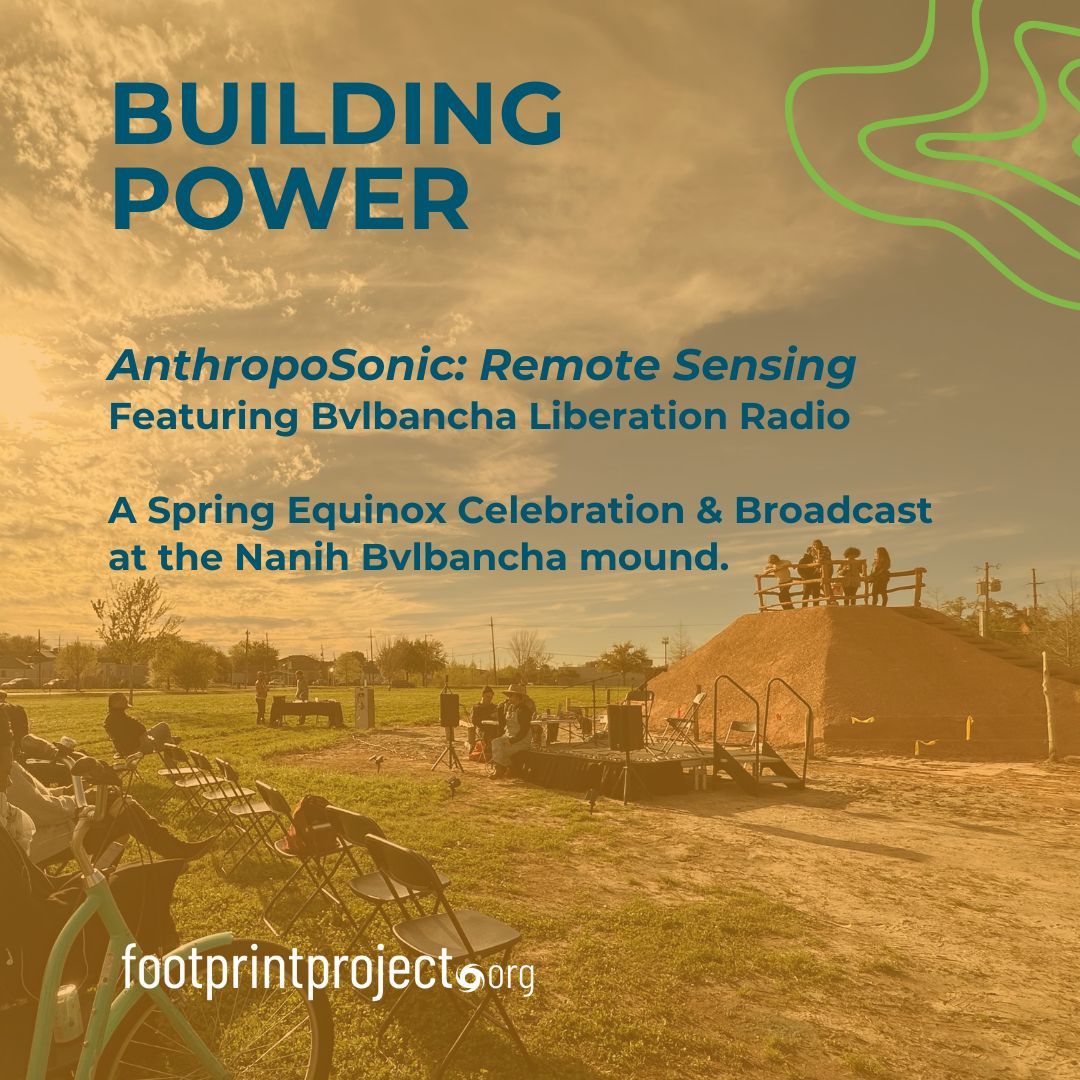 BUILDING POWER

AnthropoSonic: Remote Sensing
Featuring Bvlbancha Liberation Radio

A Spring Equinox Celebration & Broadcast at the Nanih Bvlbancha mound.

footprintproject.org